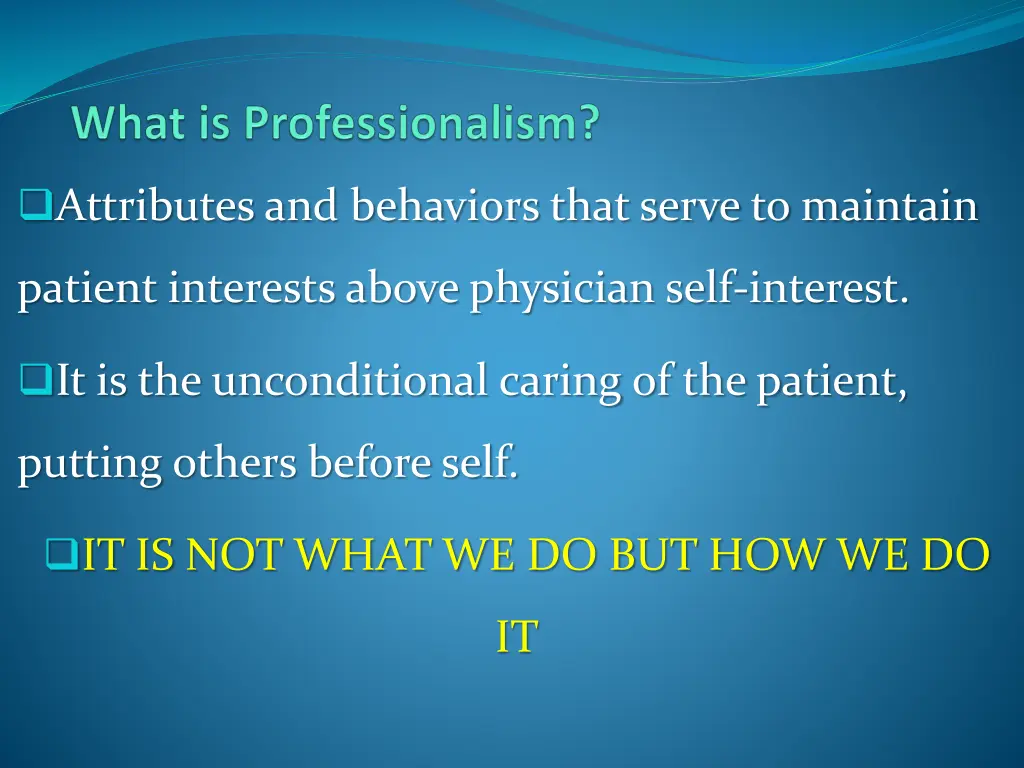 What is Professionalism?

❑Attributes and behaviors that serve to maintain patient interests above physician self-interest.

❑It is the unconditional caring of the patient, putting others before self.

❑IT IS NOT WHAT WE DO BUT HOW WE DO IT